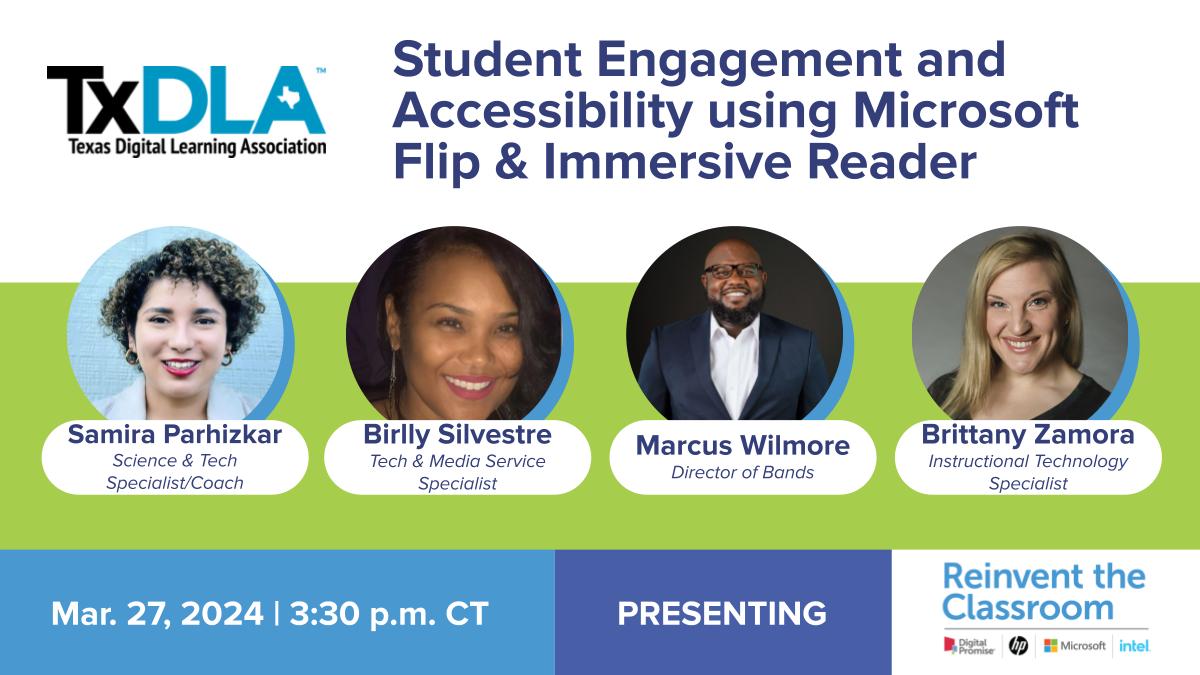 TxDLA™
Texas Digital Learning Association

Student Engagement and Accessibility using Microsoft Flip & Immersive Reader

Samira Parhizkar
Science & Tech Specialist/Coach

Birlly Silvestre
Tech & Media Service Specialist

Marcus Wilmore
Director of Bands

Brittany Zamora
Instructional Technology Specialist

Mar. 27, 2024 | 3:30 p.m. CT

PRESENTING

Reinvent the Classroom

Digital Promise | hp | Microsoft | intel.